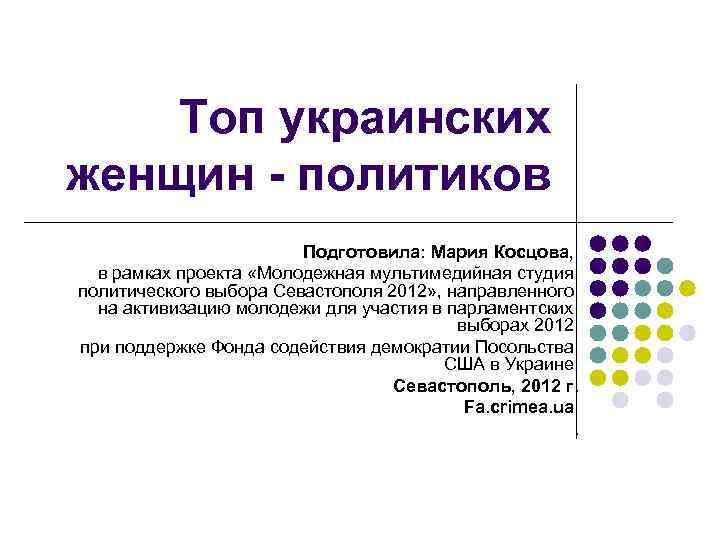 Топ украинских женщин - политиков

Подготовила: Мария Косцова,
в рамках проекта «Молодежная мультимедийная студия политического выбора Севастополя 2012», направленного на активизацию молодежи для участия в парламентских выборах 2012
при поддержке Фонда содействия демократии Посольства США в Украине
Севастополь, 2012 г.
Fa.crimea.ua